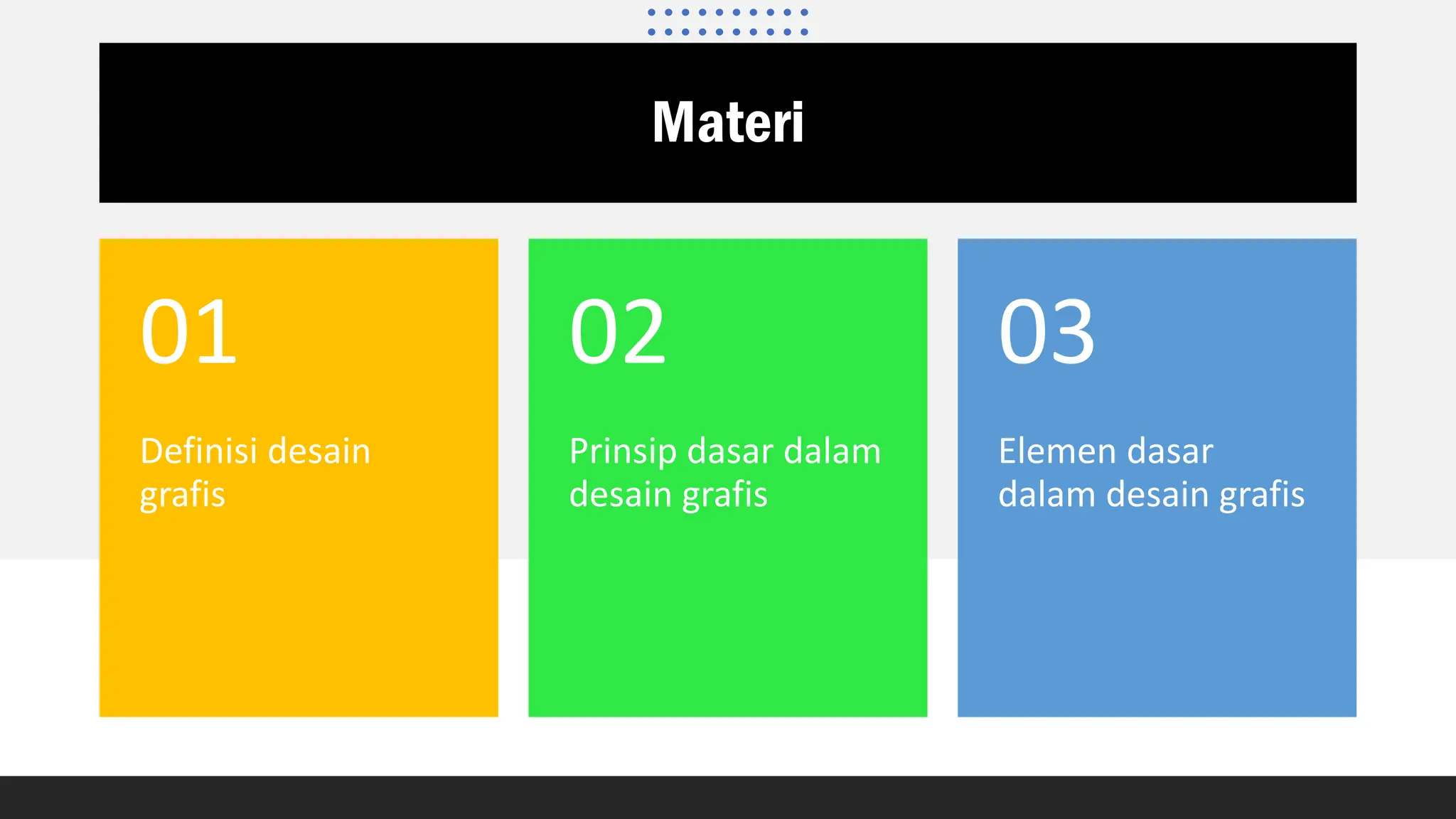 Materi

01

Definisi desain grafis

02

Prinsip dasar dalam desain grafis

03

Elemen dasar dalam desain grafis